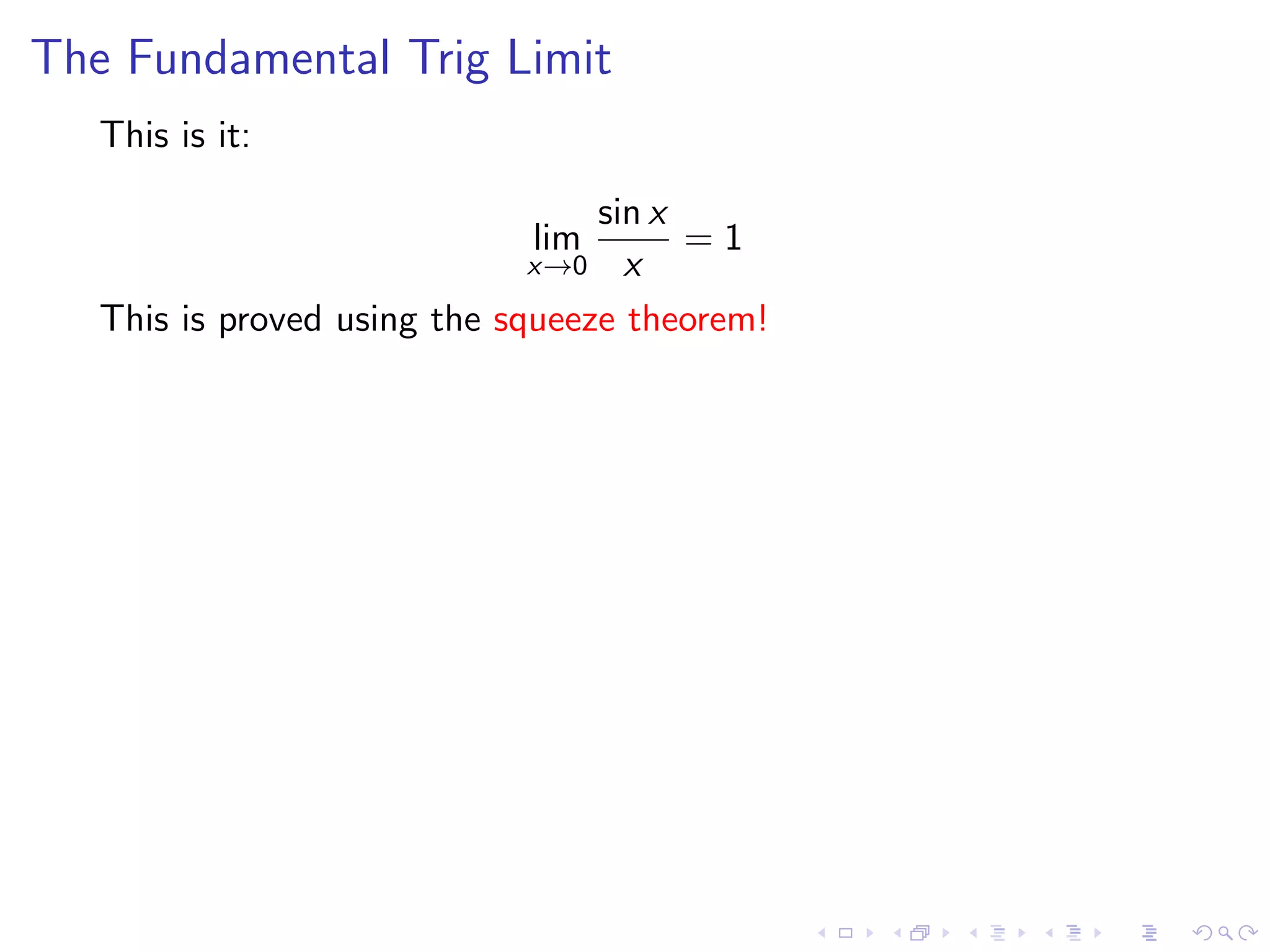 The Fundamental Trig Limit

This is it:

$$\lim_{x \to 0} \frac{\sin x}{x} = 1$$

This is proved using the squeeze theorem!